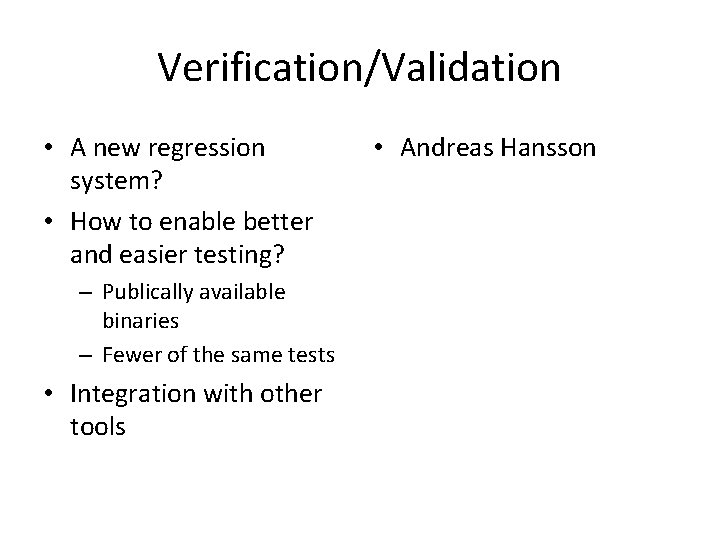 Verification/Validation

• A new regression system?
• How to enable better and easier testing?
– Publically available binaries
– Fewer of the same tests
• Integration with other tools

• Andreas Hansson